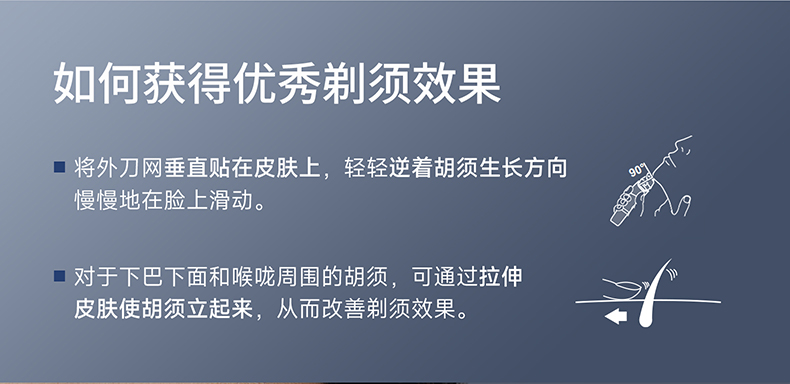 如何获得优秀剃须效果

■ 将外刀网垂直贴在皮肤上，轻轻逆着胡须生长方向慢慢地在脸上滑动。

90°

■ 对于下巴下面和喉咙周围的胡须，可通过拉伸皮肤使胡须立起来，从而改善剃须效果。